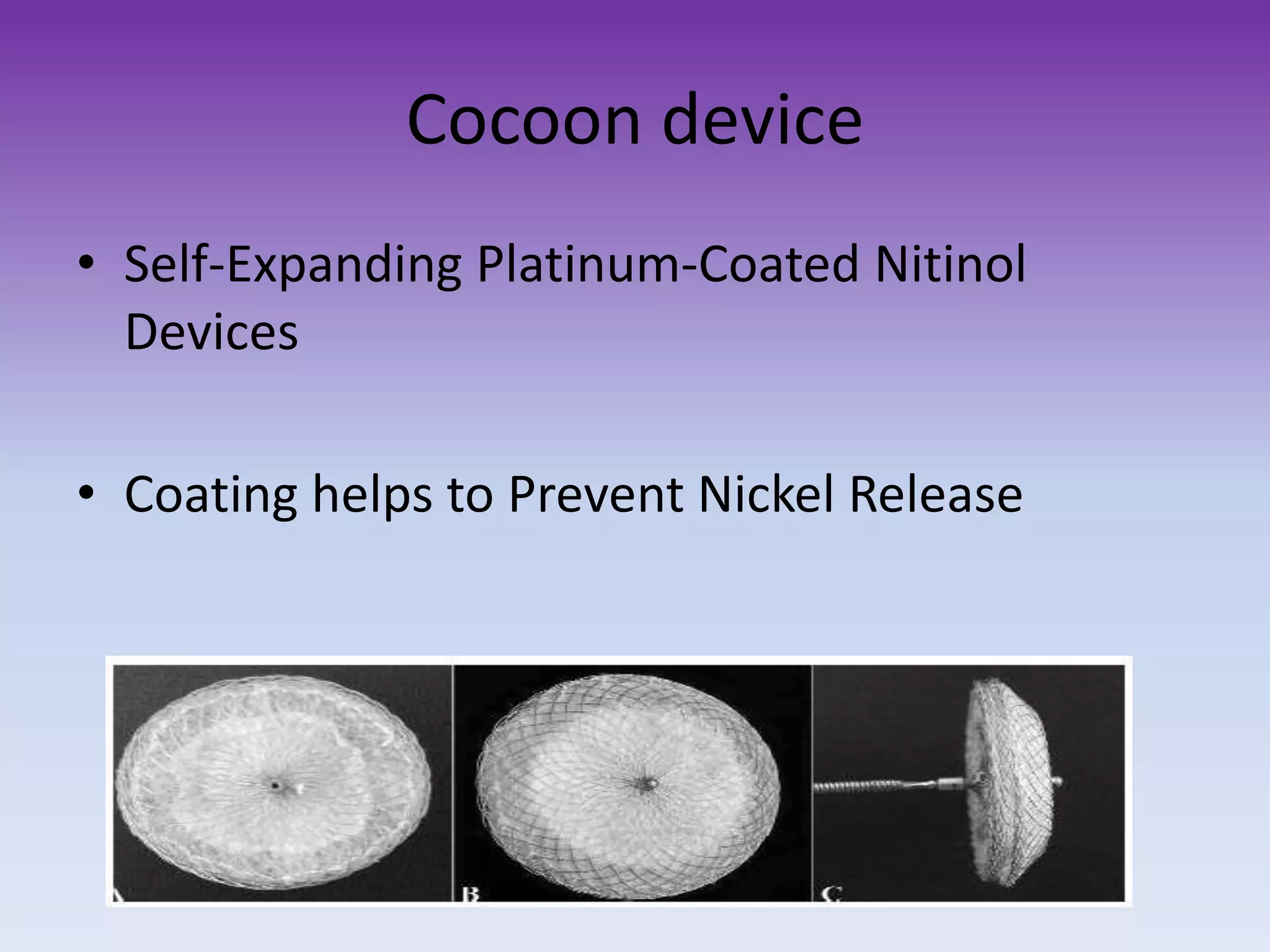 Cocoon device

• Self-Expanding Platinum-Coated Nitinol Devices

• Coating helps to Prevent Nickel Release

A

B

C